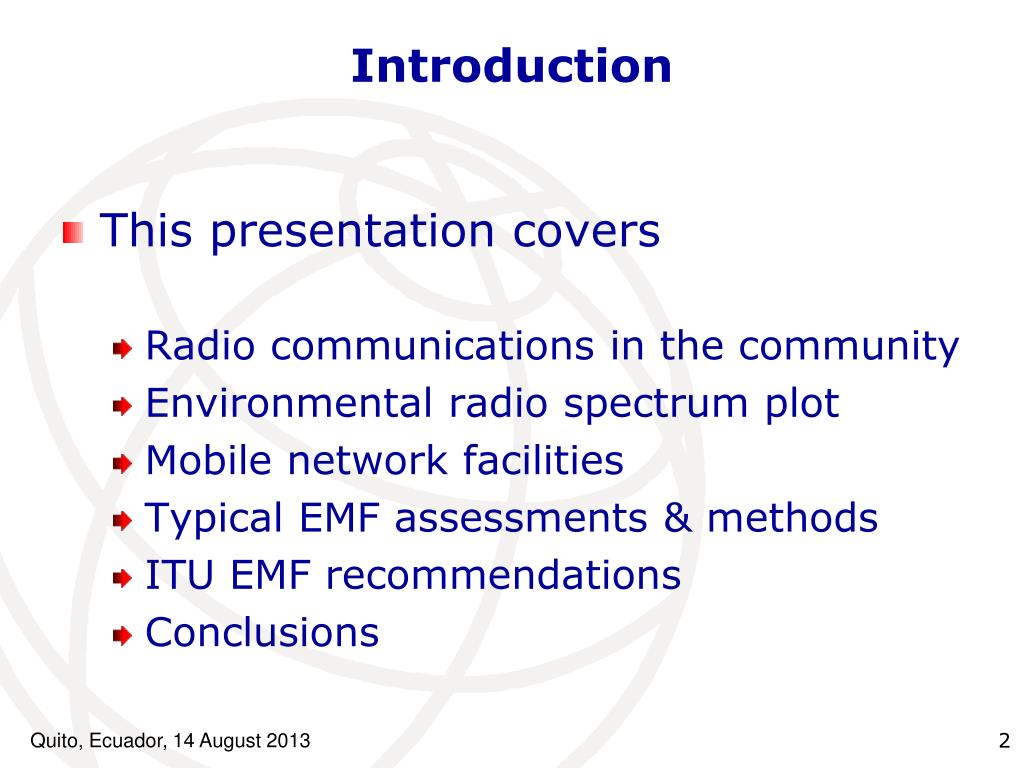 Introduction

This presentation covers

Radio communications in the community
Environmental radio spectrum plot
Mobile network facilities
Typical EMF assessments & methods
ITU EMF recommendations
Conclusions

Quito, Ecuador, 14 August 2013

2